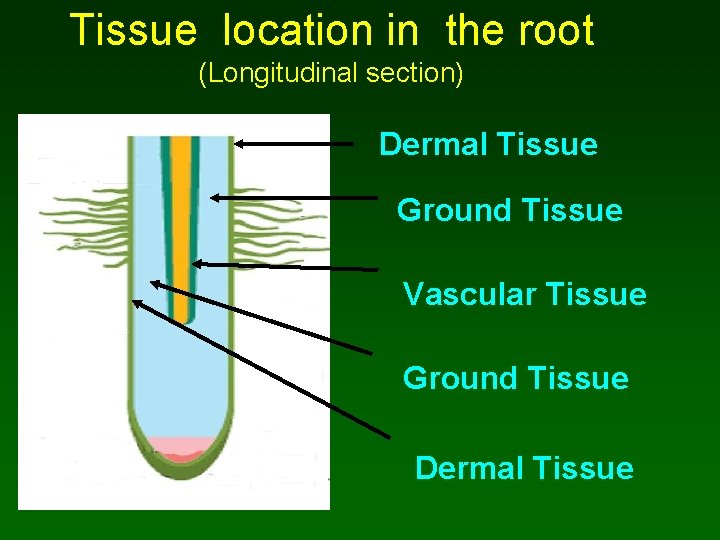 Tissue location in the root
(Longitudinal section)

Dermal Tissue

Ground Tissue

Vascular Tissue

Ground Tissue

Dermal Tissue